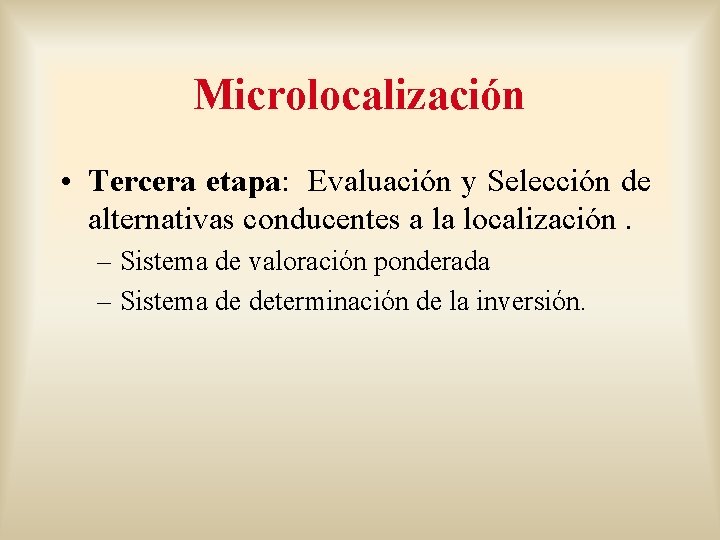 Microlocalización

• Tercera etapa: Evaluación y Selección de alternativas conducentes a la localización .
– Sistema de valoración ponderada
– Sistema de determinación de la inversión.